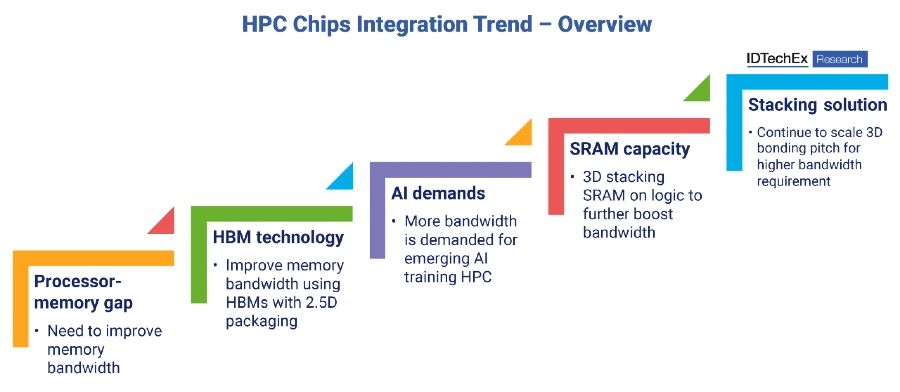 HPC Chips Integration Trend – Overview

IDTechEx Research

Processor-memory gap
• Need to improve memory bandwidth

HBM technology
• Improve memory bandwidth using HBMs with 2.5D packaging

AI demands
• More bandwidth is demanded for emerging AI training HPC

SRAM capacity
• 3D stacking SRAM on logic to further boost bandwidth

Stacking solution
• Continue to scale 3D bonding pitch for higher bandwidth requirement